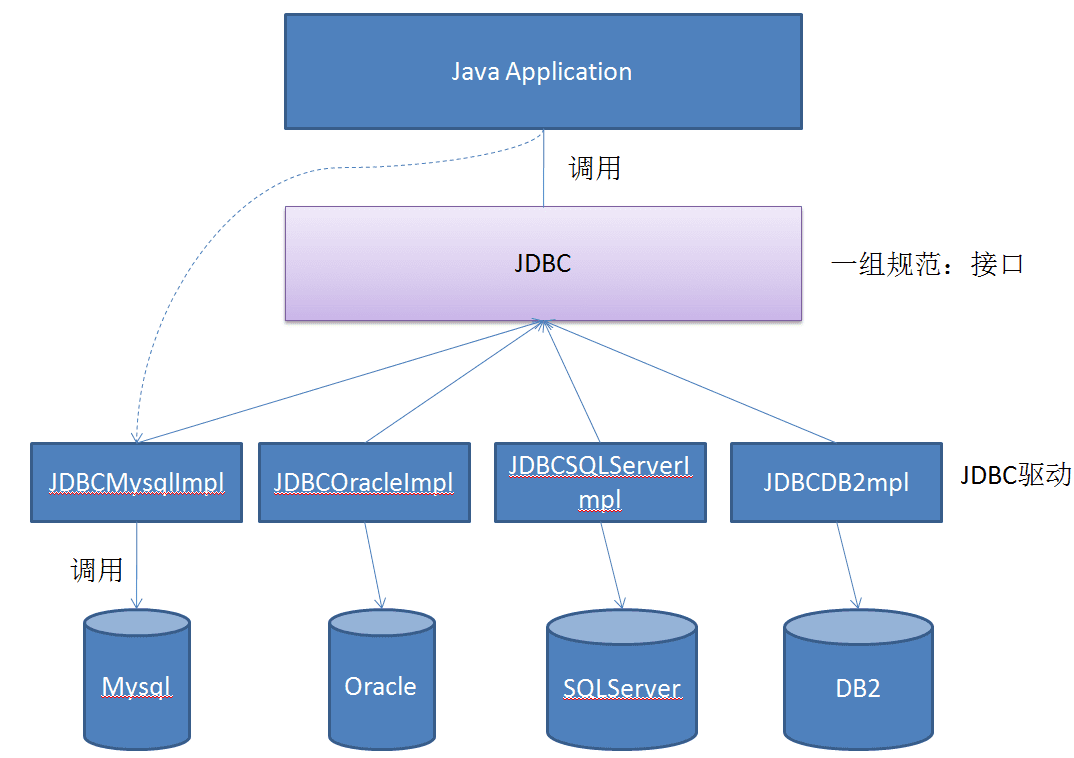 Java Application

调用

JDBC

一组规范：接口

JDBCMysqlImpl

JDBCOracleImpl

JDBCSQLServerImpl

JDBCDB2mpl

JDBC驱动

调用

Mysql

Oracle

SQLServer

DB2